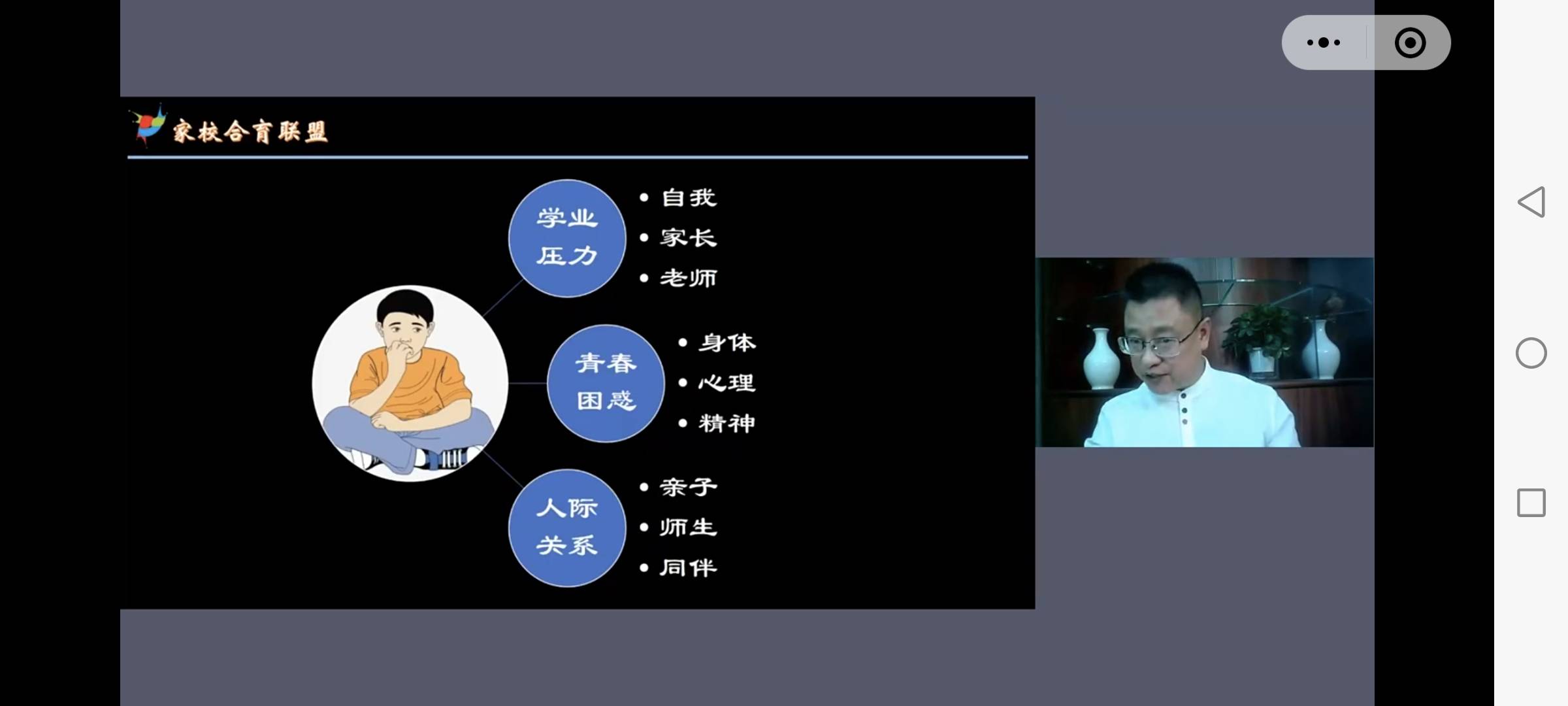 家校合育联盟

学业压力
• 自我
• 家长
• 老师

青春困惑
• 身体
• 心理
• 精神

人际关系
• 亲子
• 师生
• 同伴